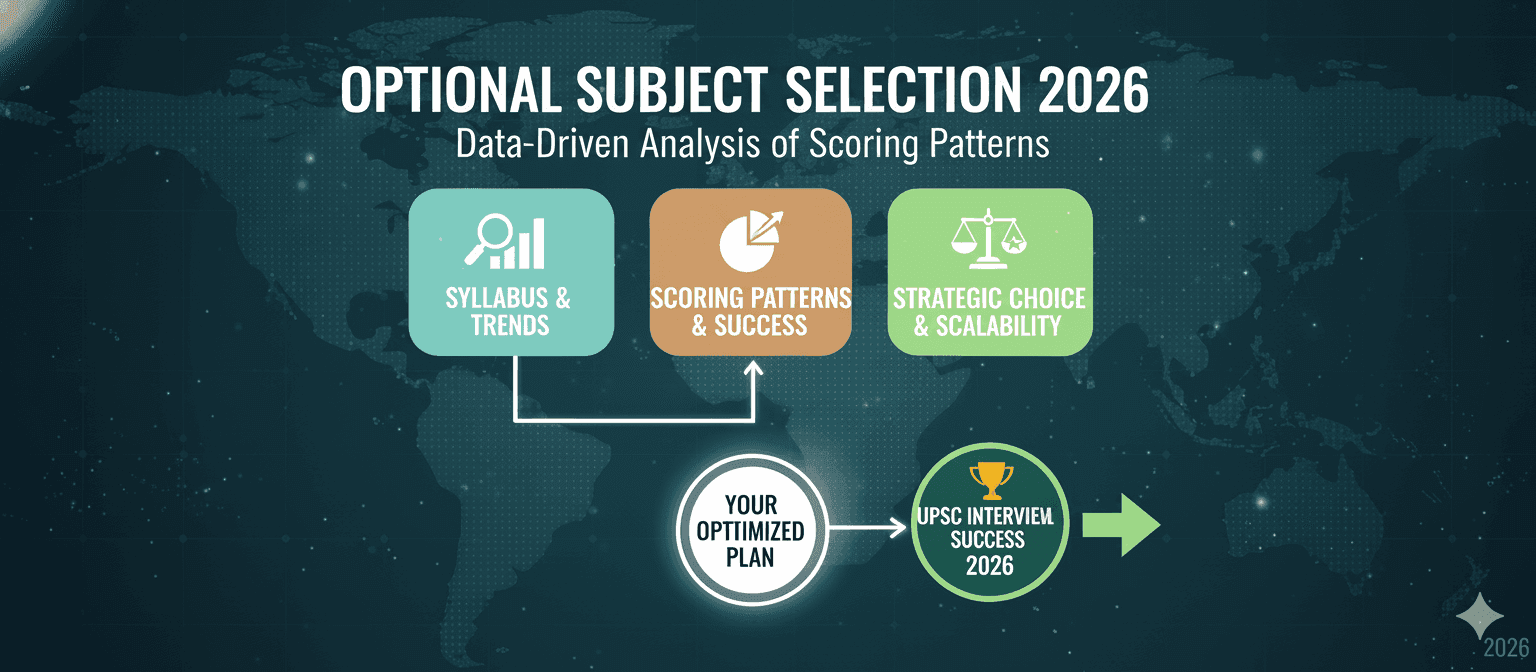 OPTIONAL SUBJECT SELECTION 2026
Data-Driven Analysis of Scoring Patterns

SYLLABUS & TRENDS

SCORING PATTERNS & SUCCESS

STRATEGIC CHOICE & SCALABILITY

YOUR OPTIMIZED PLAN

UPSC INTERVIEW SUCCESS 2026

2026